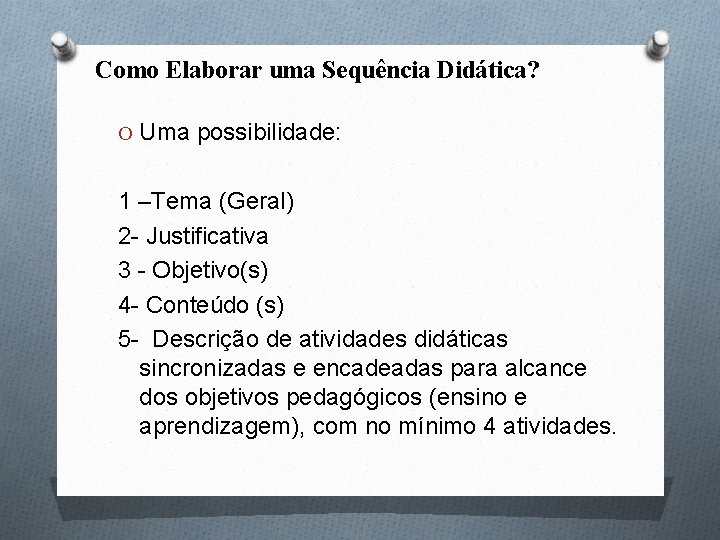 Como Elaborar uma Sequência Didática?

O Uma possibilidade:

1 –Tema (Geral)
2- Justificativa
3 - Objetivo(s)
4- Conteúdo (s)
5- Descrição de atividades didáticas sincronizadas e encadeadas para alcance dos objetivos pedagógicos (ensino e aprendizagem), com no mínimo 4 atividades.